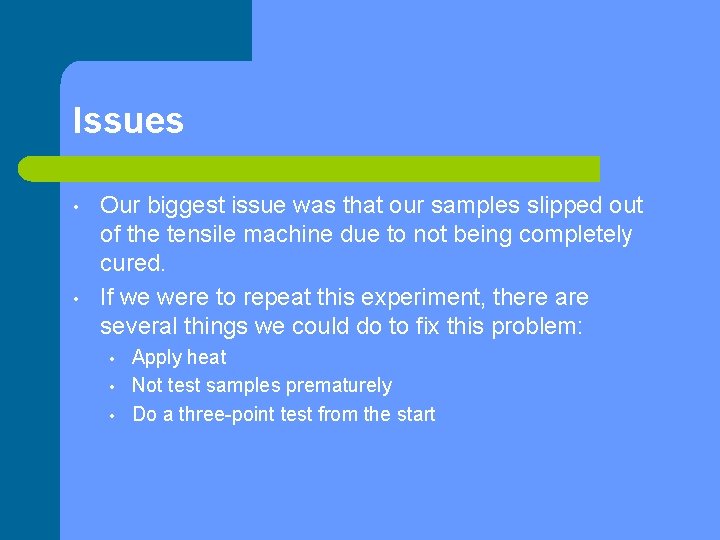 Issues

• Our biggest issue was that our samples slipped out of the tensile machine due to not being completely cured.
• If we were to repeat this experiment, there are several things we could do to fix this problem:
  • Apply heat
  • Not test samples prematurely
  • Do a three-point test from the start